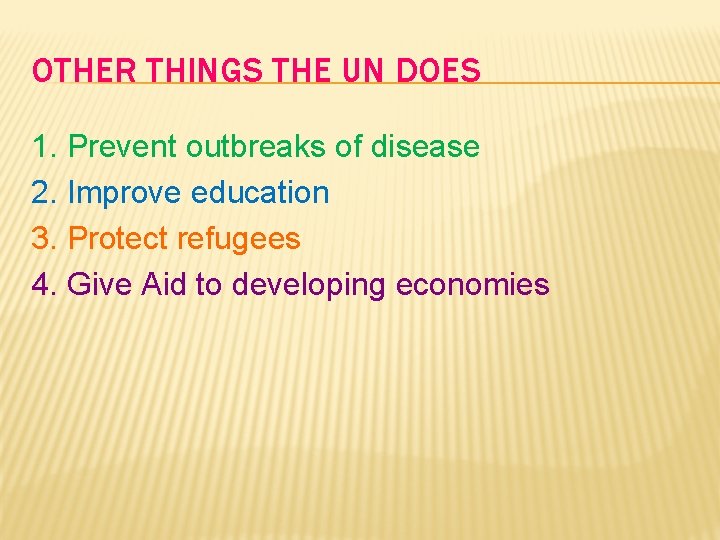 OTHER THINGS THE UN DOES

1. Prevent outbreaks of disease
2. Improve education
3. Protect refugees
4. Give Aid to developing economies